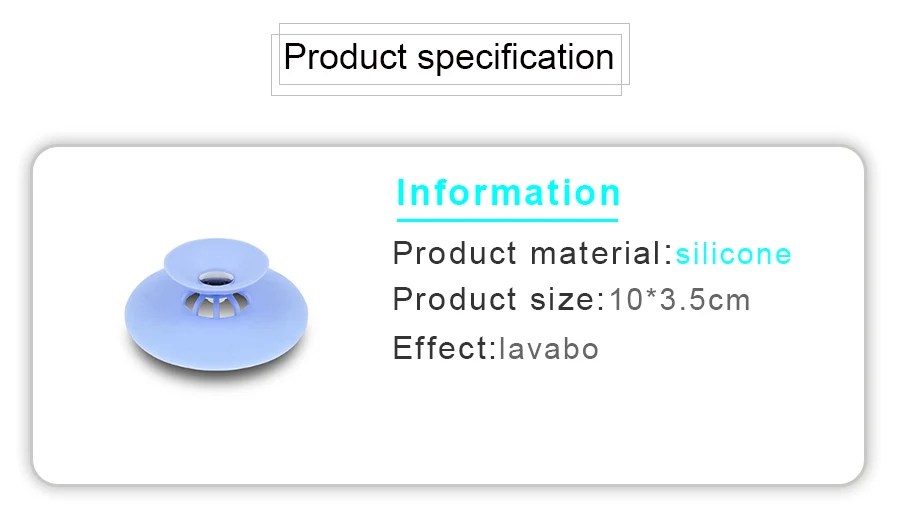 Product specification

Information

Product material:silicone

Product size:10*3.5cm

Effect:lavabo